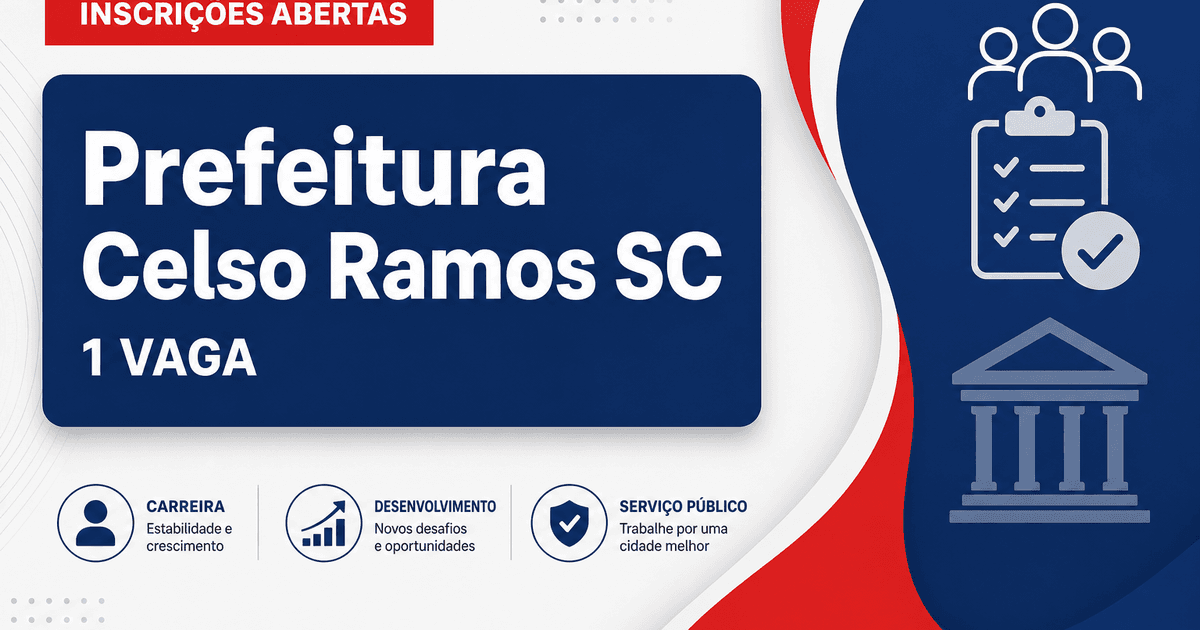 INSCRIÇÕES ABERTAS

Prefeitura
Celso Ramos SC
1 VAGA

CARREIRA
Estabilidade e crescimento

DESENVOLVIMENTO
Novos desafios e oportunidades

SERVIÇO PÚBLICO
Trabalhe por uma cidade melhor